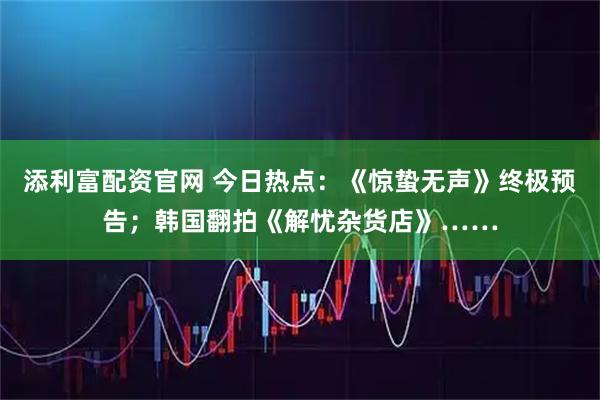 添利富配资官网 今日热点：《惊蛰无声》终极预告；韩国翻拍《解忧杂货店》……